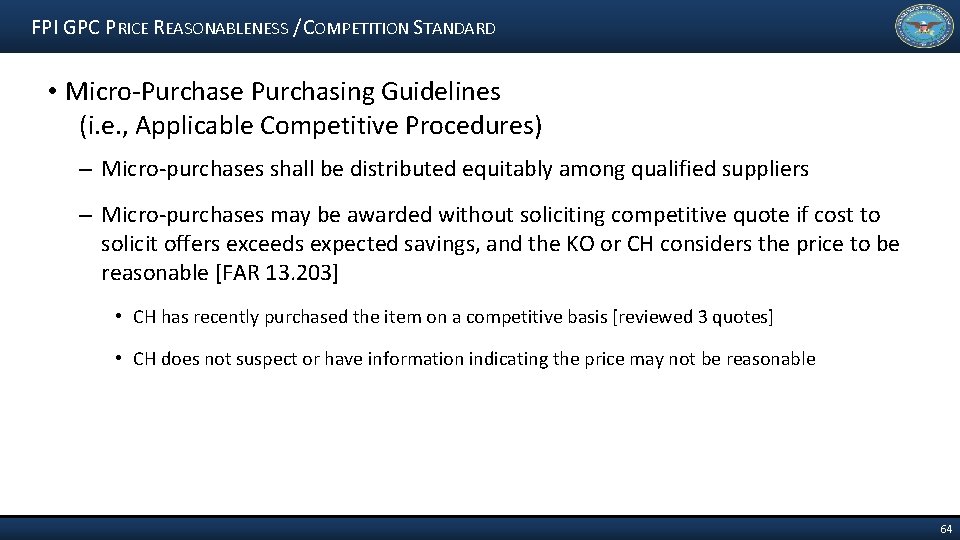 FPI GPC PRICE REASONABLENESS /COMPETITION STANDARD

• Micro-Purchase Purchasing Guidelines (i.e., Applicable Competitive Procedures)

– Micro-purchases shall be distributed equitably among qualified suppliers

– Micro-purchases may be awarded without soliciting competitive quote if cost to solicit offers exceeds expected savings, and the KO or CH considers the price to be reasonable [FAR 13.203]

• CH has recently purchased the item on a competitive basis [reviewed 3 quotes]

• CH does not suspect or have information indicating the price may not be reasonable

64